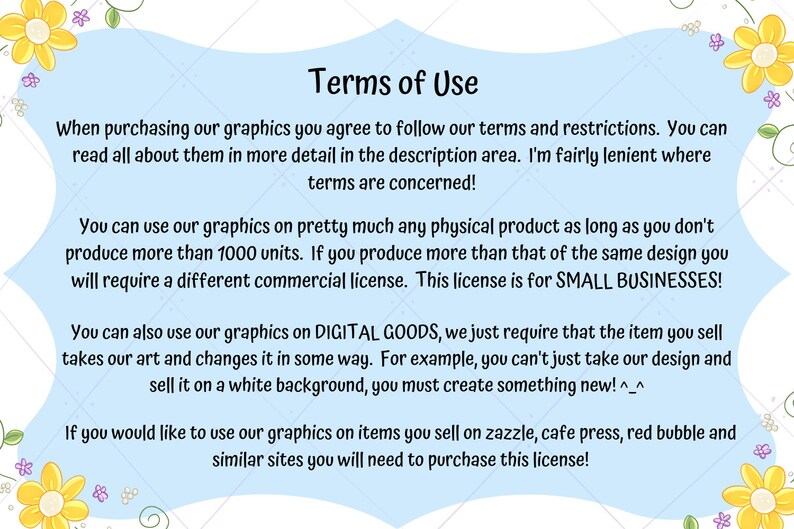 Terms of Use

When purchasing our graphics you agree to follow our terms and restrictions. You can read all about them in more detail in the description area. I'm fairly lenient where terms are concerned!

You can use our graphics on pretty much any physical product as long as you don't produce more than 1000 units. If you produce more than that of the same design you will require a different commercial license. This license is for SMALL BUSINESSES!

You can also use our graphics on DIGITAL GOODS, we just require that the item you sell takes our art and changes it in some way. For example, you can't just take our design and sell it on a white background, you must create something new! ^_^

If you would like to use our graphics on items you sell on zazzle, cafe press, red bubble and similar sites you will need to purchase this license!